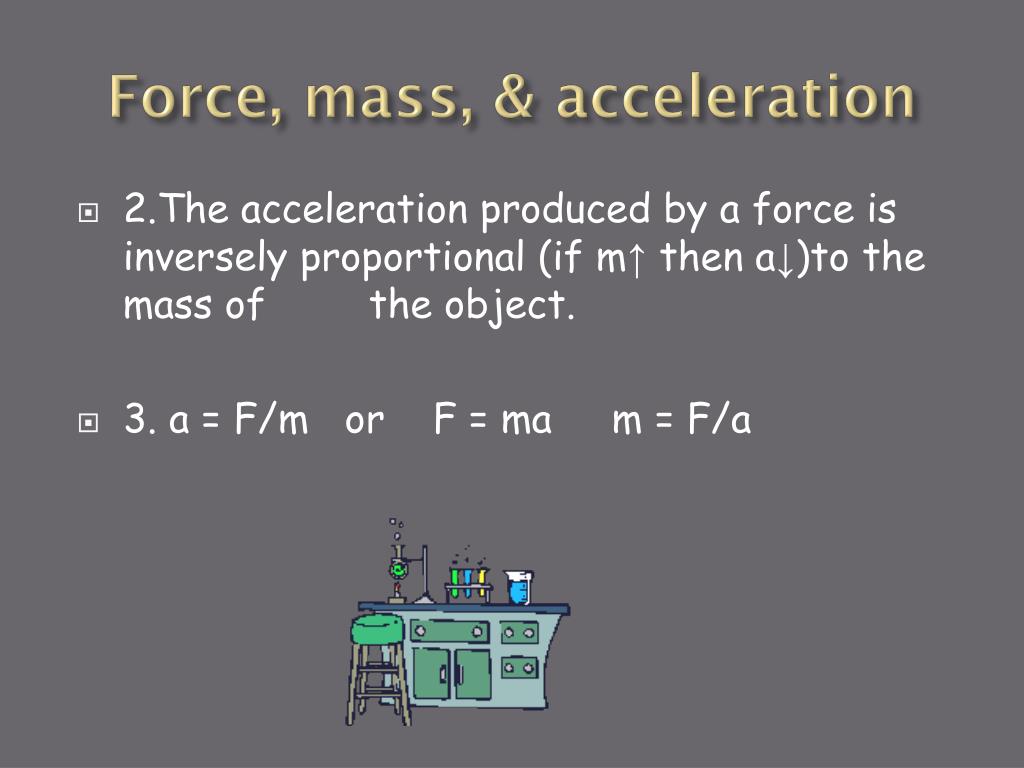 Force, mass, & acceleration

2.The acceleration produced by a force is inversely proportional (if m↑ then a↓)to the mass of the object.

3. a = F/m or F = ma m = F/a